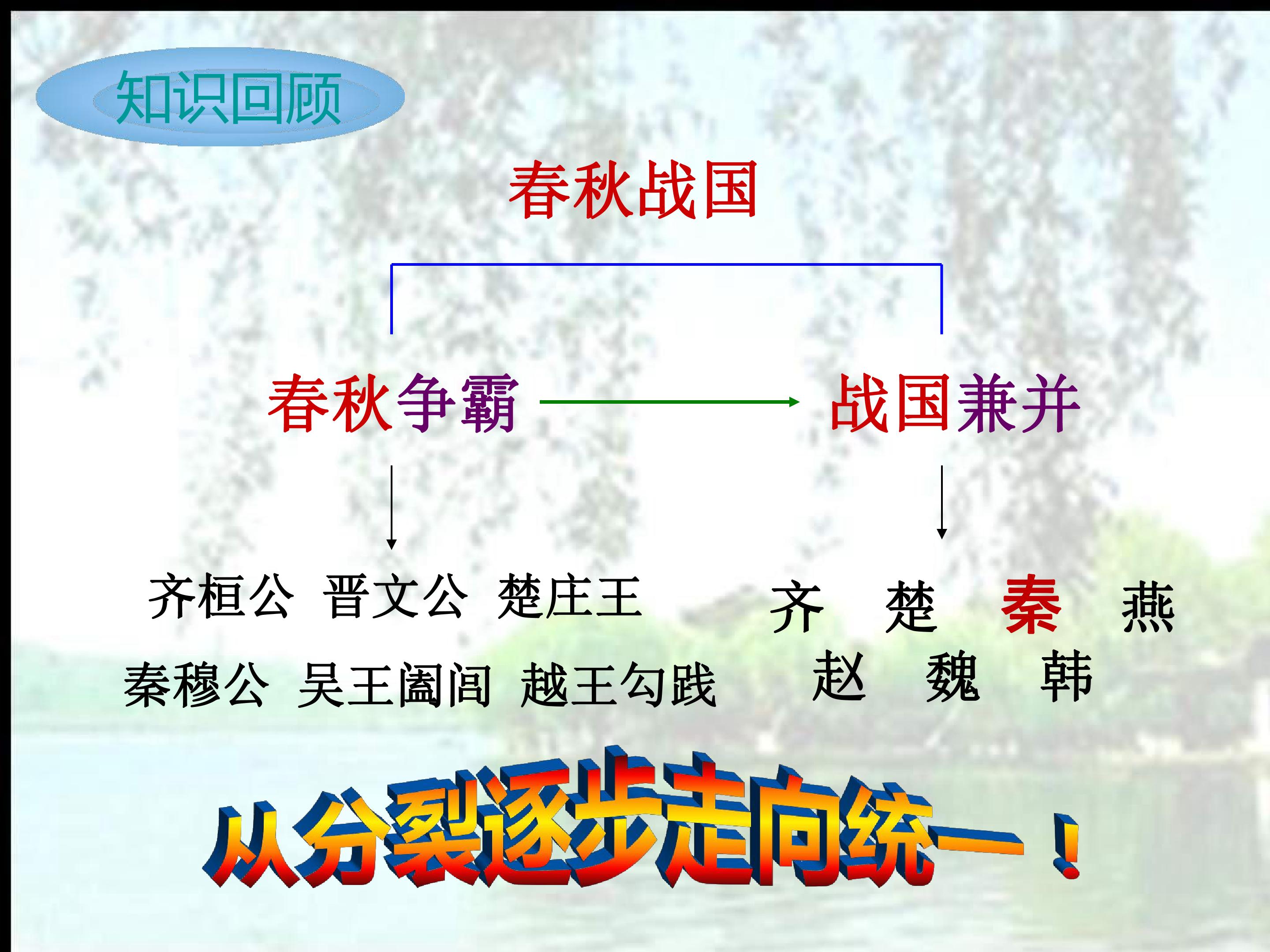 知识回顾

春秋战国

春秋争霸

战国兼并

齐桓公 晋文公 楚庄王
秦穆公 吴王阖闾 越王勾践

齐 楚 秦 燕
赵 魏 韩

从分裂逐步走向统一！